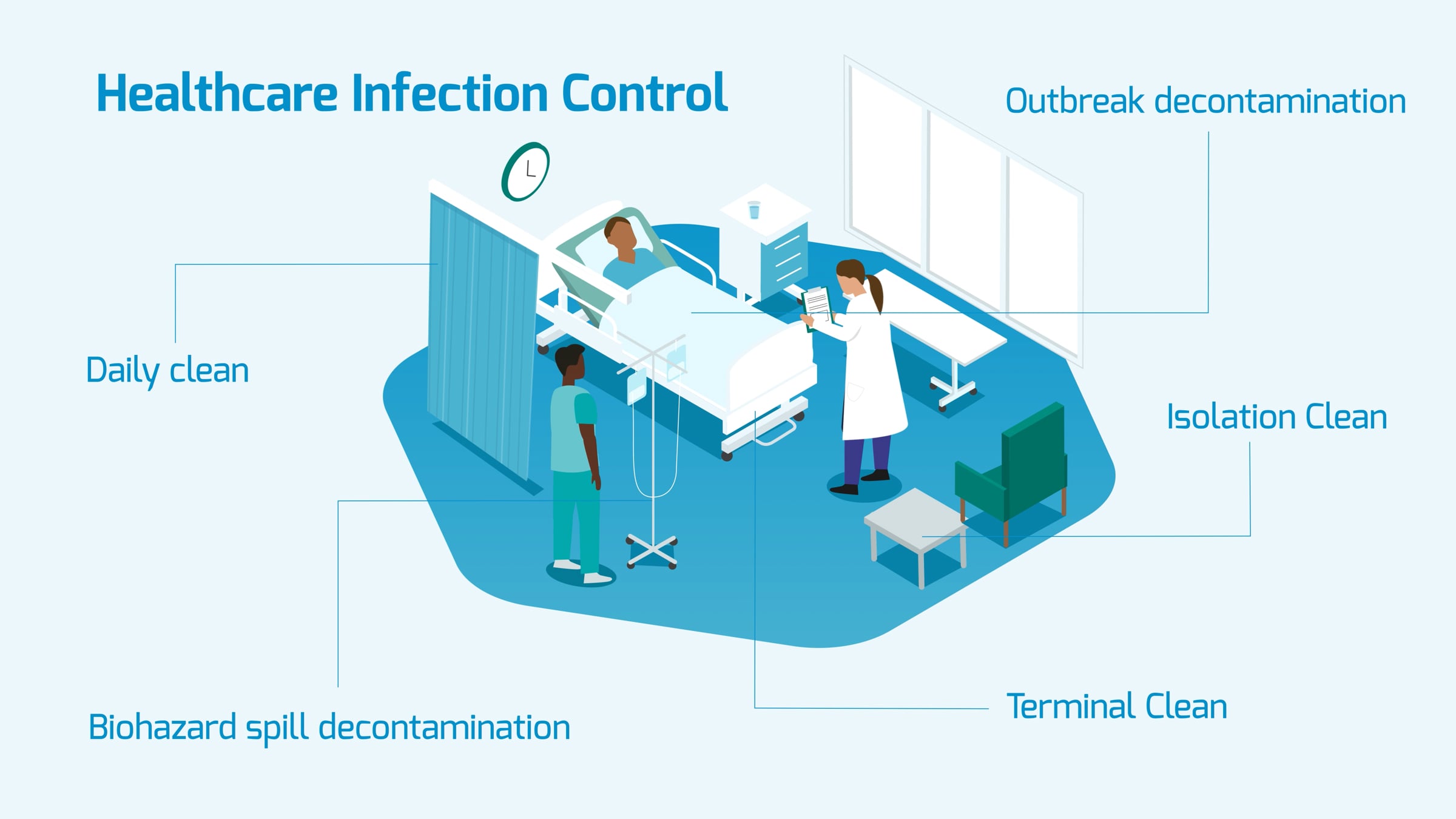 Healthcare Infection Control

Outbreak decontamination

Daily clean

Isolation Clean

Biohazard spill decontamination

Terminal Clean